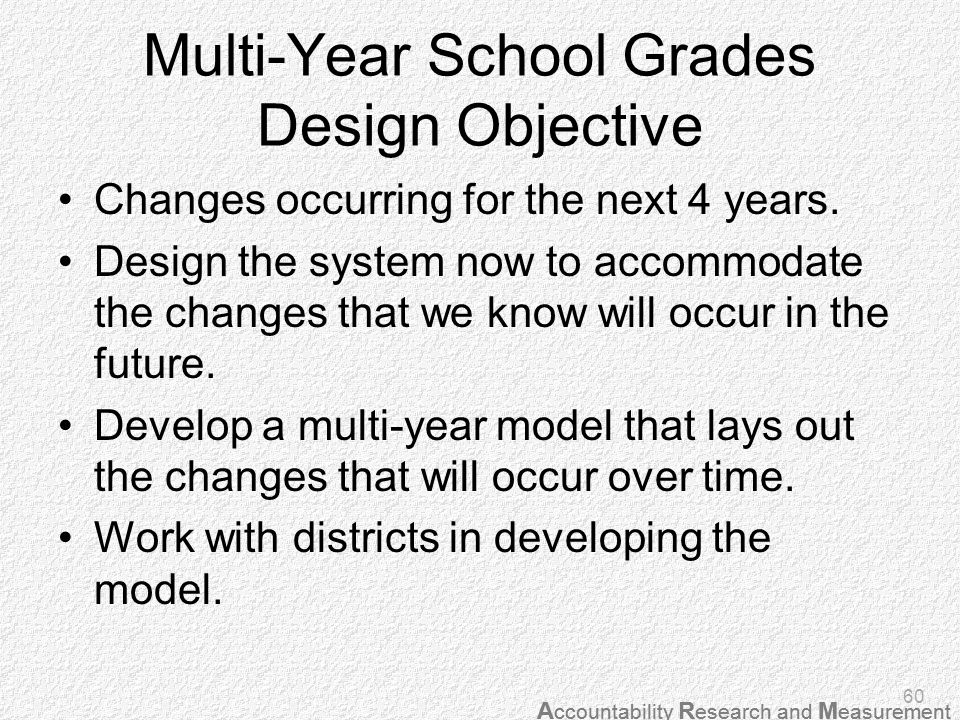 Multi-Year School Grades Design Objective

• Changes occurring for the next 4 years.
• Design the system now to accommodate the changes that we know will occur in the future.
• Develop a multi-year model that lays out the changes that will occur over time.
• Work with districts in developing the model.

60

Accountability Research and Measurement